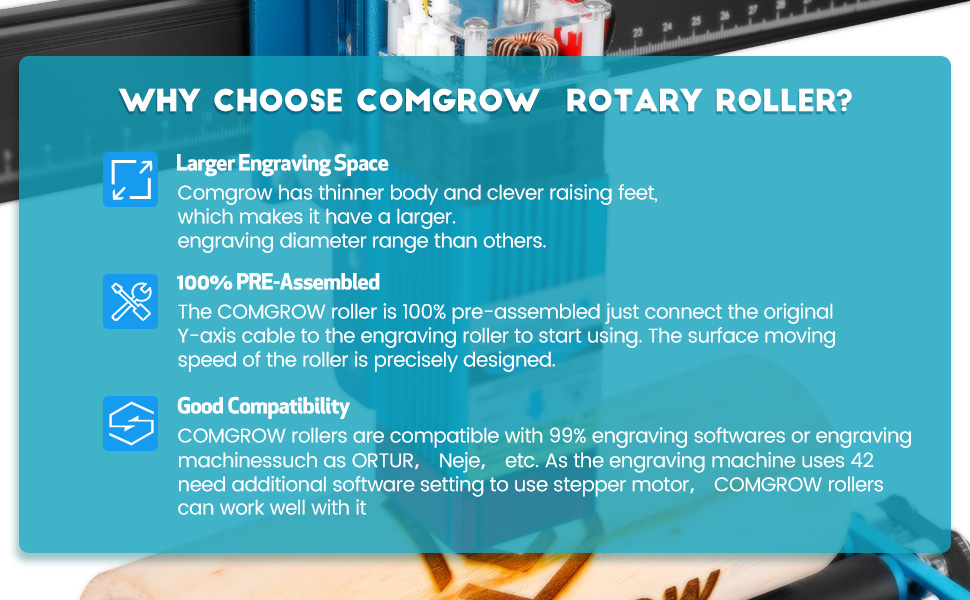 WHY CHOOSE COMGROW ROTARY ROLLER?

Larger Engraving Space
Comgrow has thinner body and clever raising feet, which makes it have a larger. engraving diameter range than others.

100% PRE-Assembled
The COMGROW roller is 100% pre-assembled just connect the original Y-axis cable to the engraving roller to start using. The surface moving speed of the roller is precisely designed.

Good Compatibility
COMGROW rollers are compatible with 99% engraving softwares or engraving machinessuch as ORTUR, Neje, etc. As the engraving machine uses 42 need additional software setting to use stepper motor, COMGROW rollers can work well with it